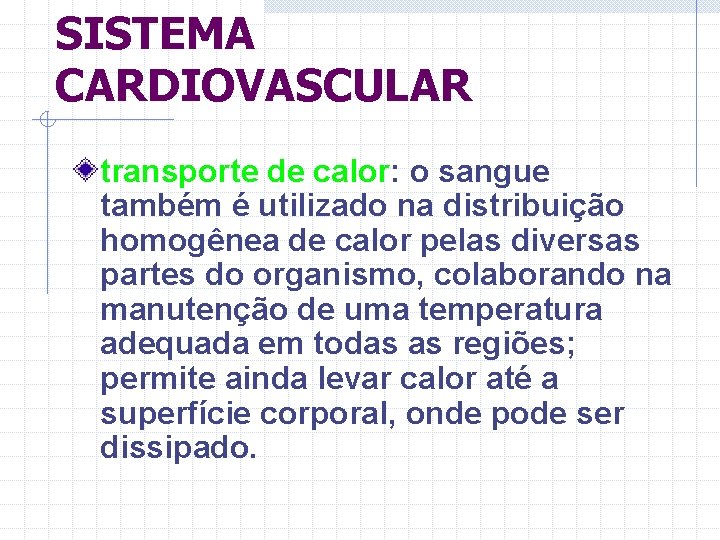 SISTEMA CARDIOVASCULAR

transporte de calor: o sangue também é utilizado na distribuição homogênea de calor pelas diversas partes do organismo, colaborando na manutenção de uma temperatura adequada em todas as regiões; permite ainda levar calor até a superfície corporal, onde pode ser dissipado.